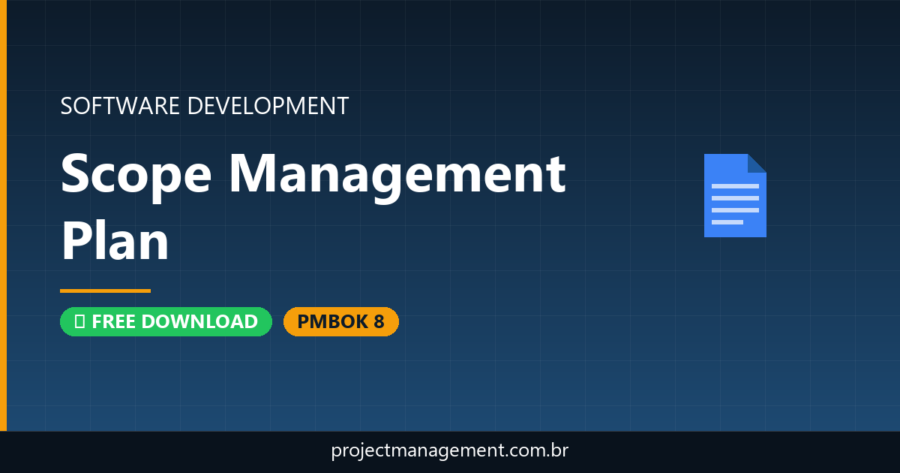 SOFTWARE DEVELOPMENT

Scope Management Plan

FREE DOWNLOAD

PMBOK 8

projectmanagement.com.br